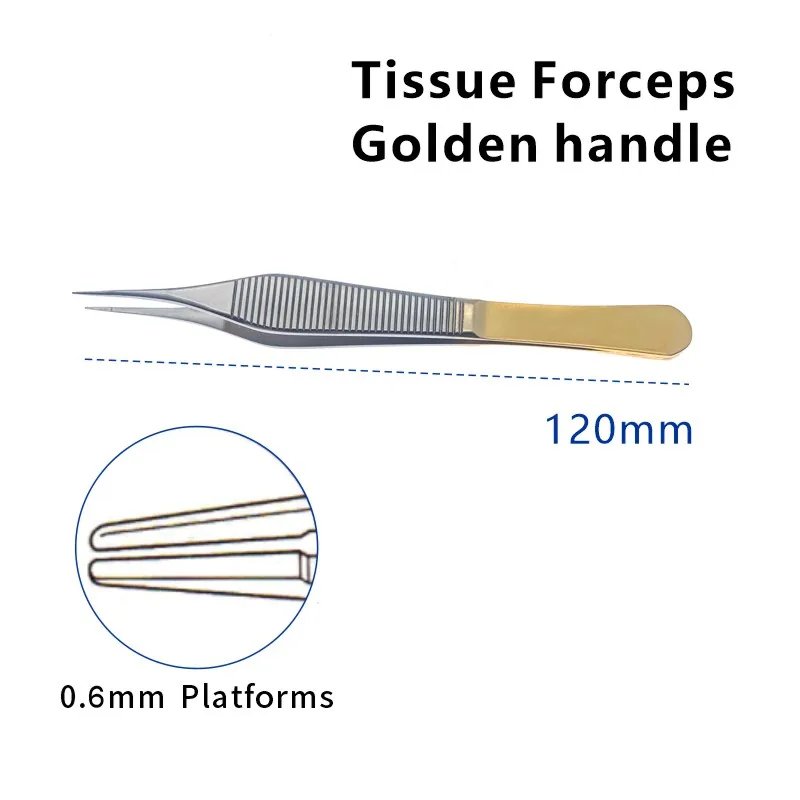 Tissue Forceps
Golden handle

120mm

0.6mm Platforms